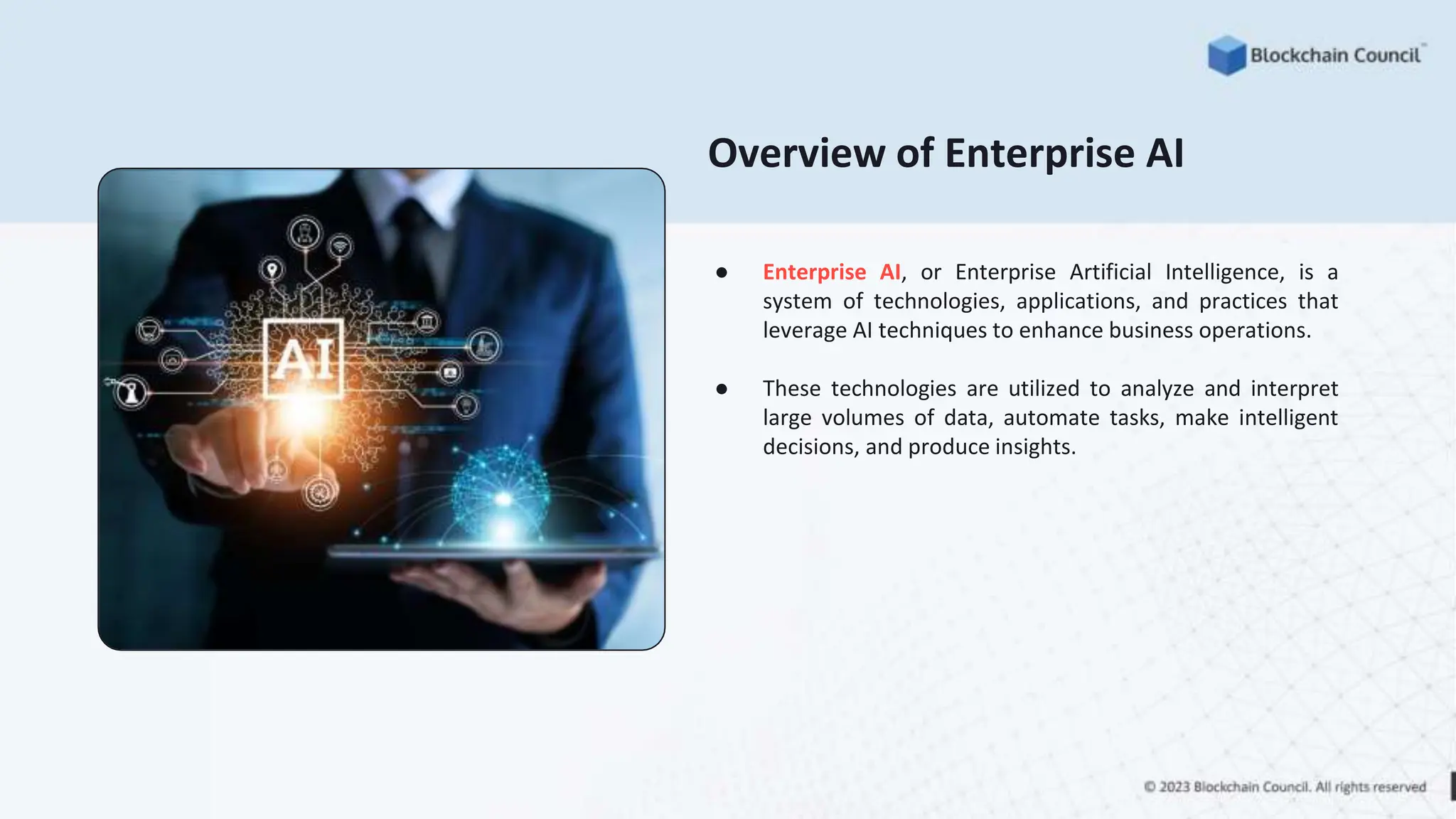 Blockchain Council™

Overview of Enterprise AI

AI

● Enterprise AI, or Enterprise Artificial Intelligence, is a system of technologies, applications, and practices that leverage AI techniques to enhance business operations.

● These technologies are utilized to analyze and interpret large volumes of data, automate tasks, make intelligent decisions, and produce insights.

© 2023 Blockchain Council. All rights reserved